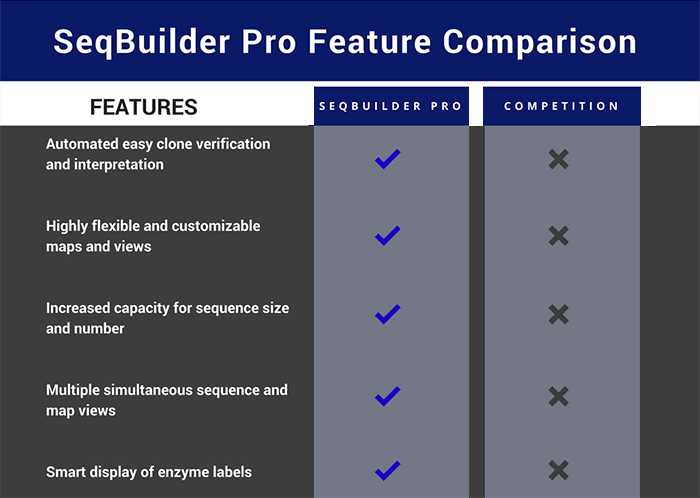 SeqBuilder Pro Feature Comparison

| FEATURES | SEQBUILDER PRO | COMPETITION |
|---|---|---|
| Automated easy clone verification and interpretation | ✓ | ✗ |
| Highly flexible and customizable maps and views | ✓ | ✗ |
| Increased capacity for sequence size and number | ✓ | ✗ |
| Multiple simultaneous sequence and map views | ✓ | ✗ |
| Smart display of enzyme labels | ✓ | ✗ |